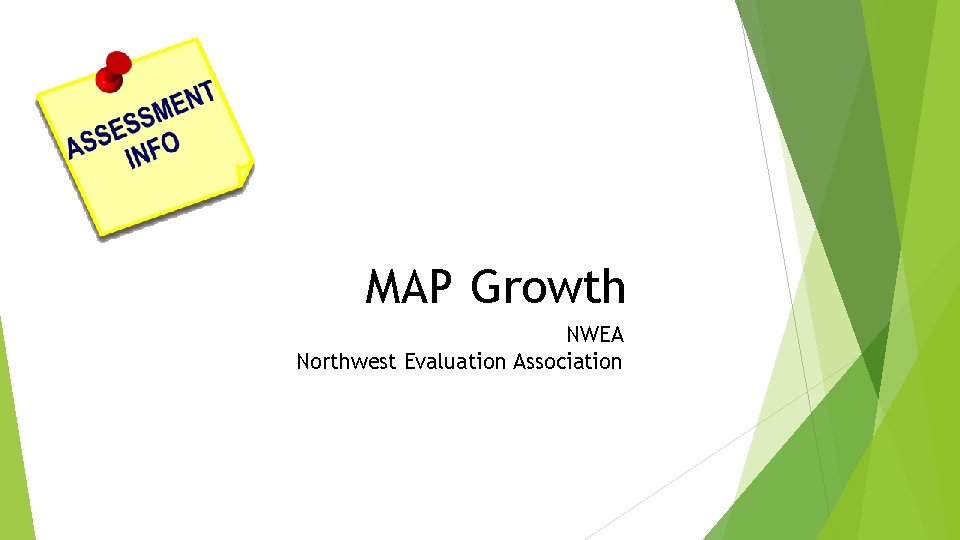 ASSESSMENT INFO

MAP Growth

NWEA
Northwest Evaluation Association